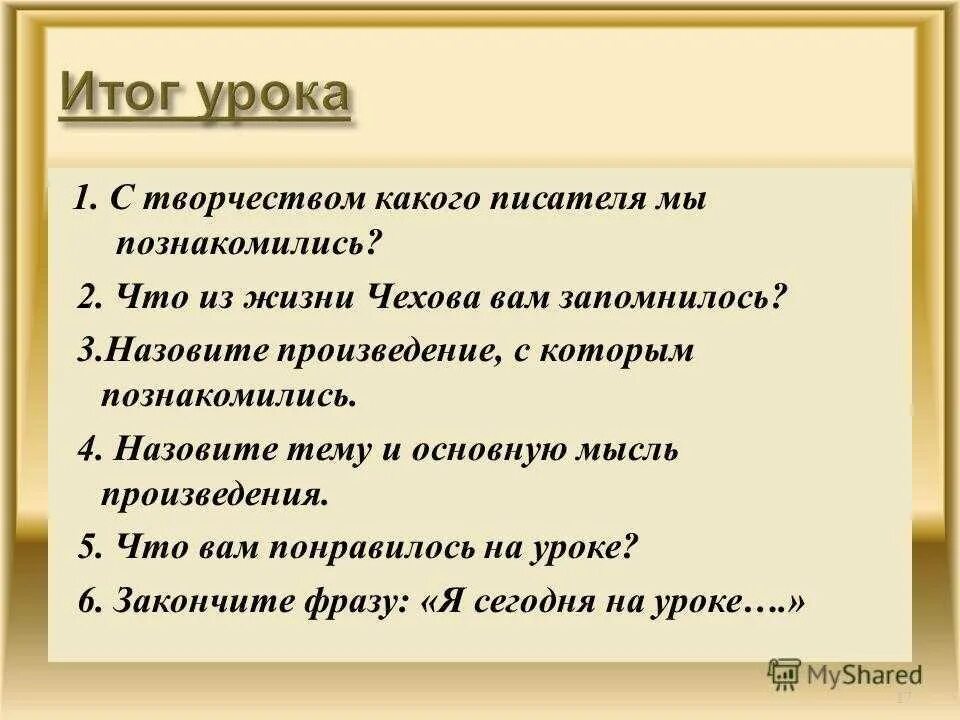 Итог урока

1. С творчеством какого писателя мы познакомились?

2. Что из жизни Чехова вам запомнилось?

3.Назовите произведение, с которым познакомились.

4. Назовите тему и основную мысль произведения.

5. Что вам понравилось на уроке?

6. Закончите фразу: «Я сегодня на уроке….»

MyShared

17